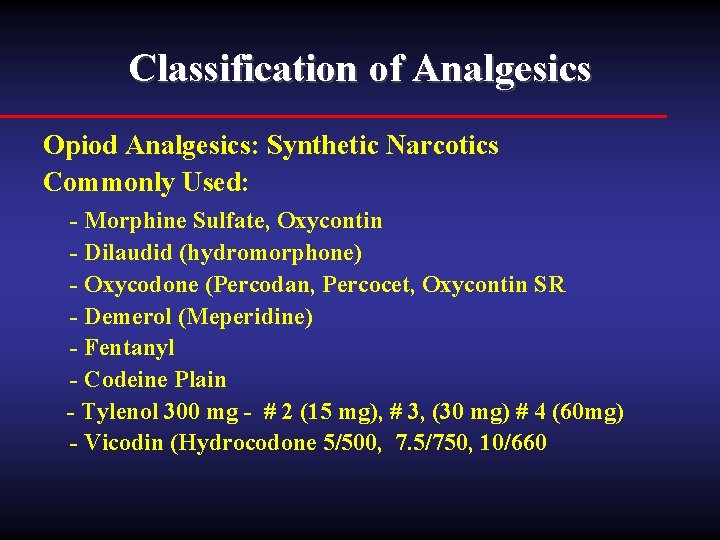 Classification of Analgesics

Opiod Analgesics: Synthetic Narcotics
Commonly Used:

- Morphine Sulfate, Oxycontin
- Dilaudid (hydromorphone)
- Oxycodone (Percodan, Percocet, Oxycontin SR
- Demerol (Meperidine)
- Fentanyl
- Codeine Plain
- Tylenol 300 mg - # 2 (15 mg), # 3, (30 mg) # 4 (60mg)
- Vicodin (Hydrocodone 5/500, 7.5/750, 10/660